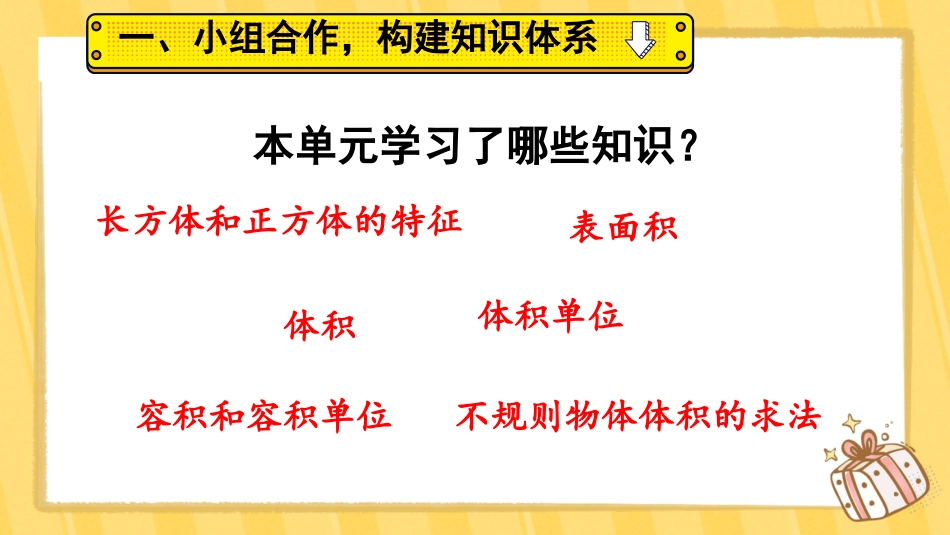 一、小组合作，构建知识体系

本单元学习了哪些知识？

长方体和正方体的特征

表面积

体积

体积单位

容积和容积单位

不规则物体体积的求法